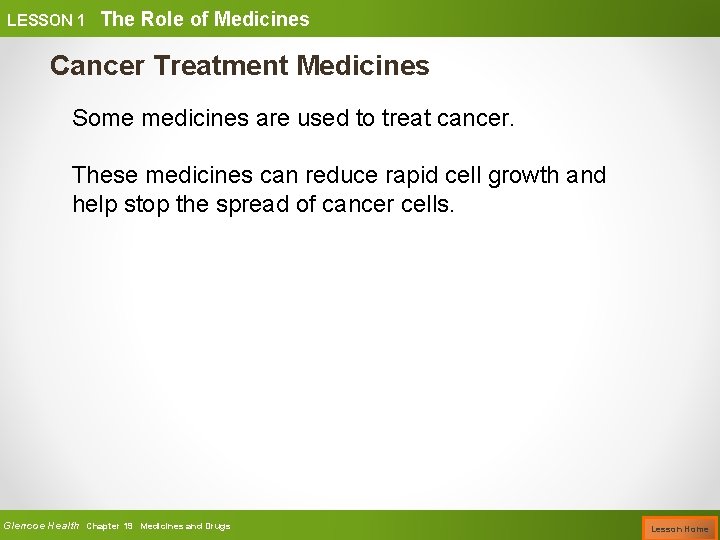 LESSON 1 The Role of Medicines

Cancer Treatment Medicines

Some medicines are used to treat cancer.

These medicines can reduce rapid cell growth and help stop the spread of cancer cells.

Glencoe Health Chapter 19 Medicines and Drugs

Lesson Home